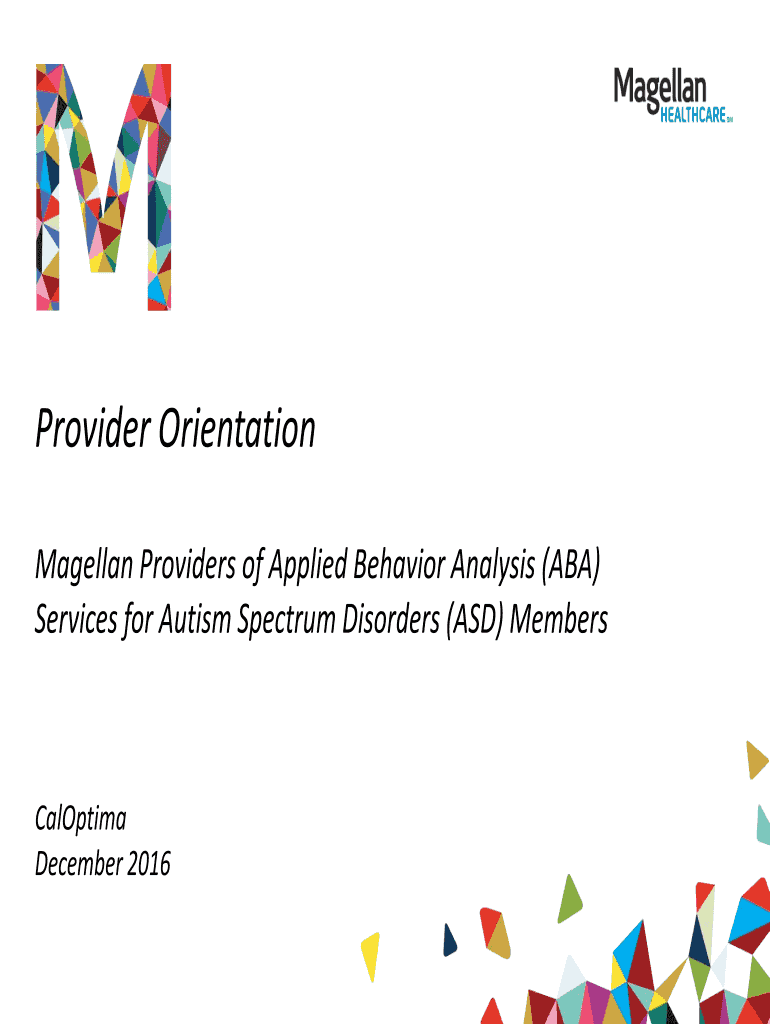 Magellan HEALTHCARE SM

Provider Orientation

Magellan Providers of Applied Behavior Analysis (ABA) Services for Autism Spectrum Disorders (ASD) Members

CalOptima
December 2016